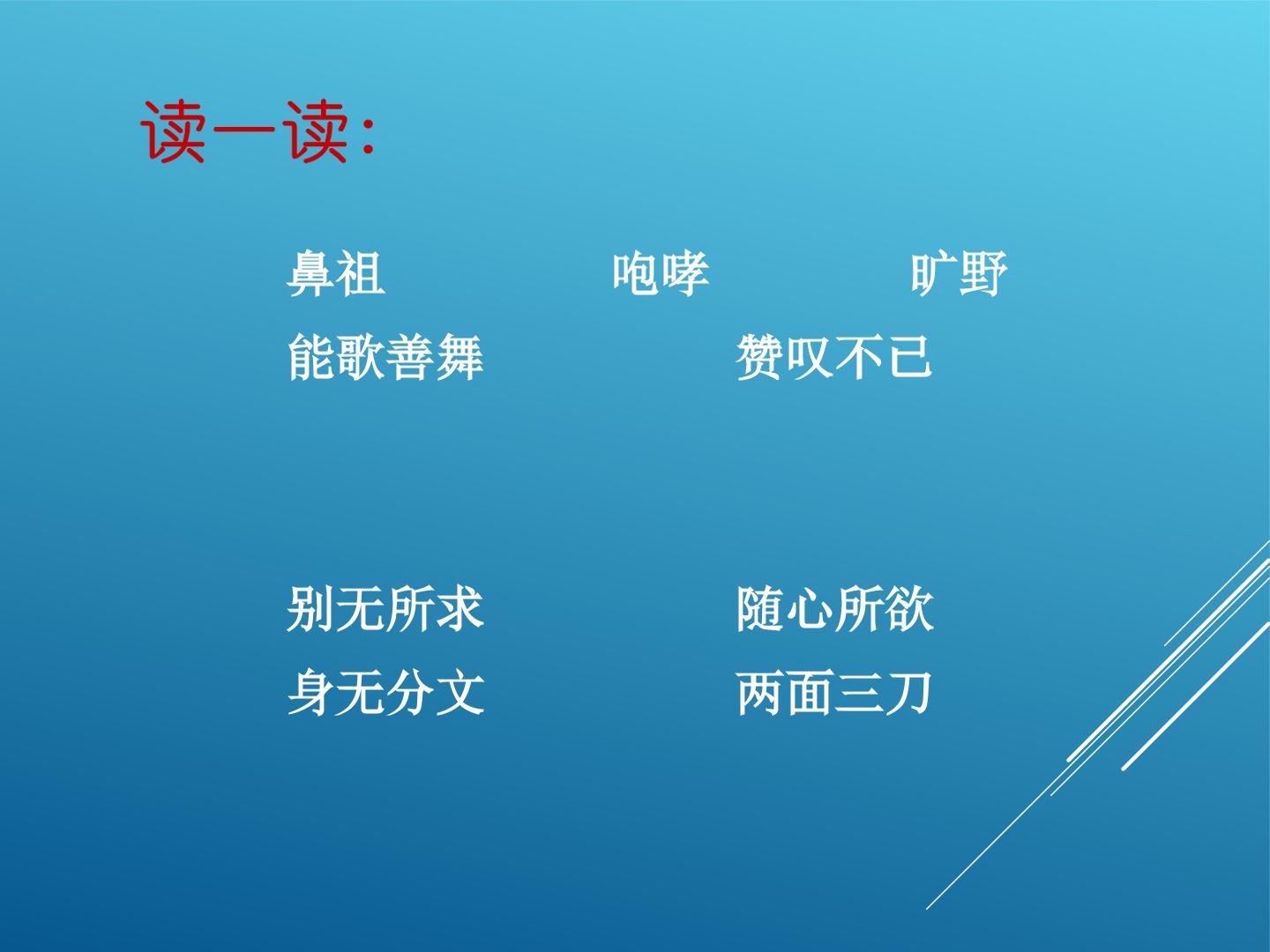 读一读：

鼻祖 咆哮 旷野

能歌善舞 赞叹不已

别无所求 随心所欲

身无分文 两面三刀